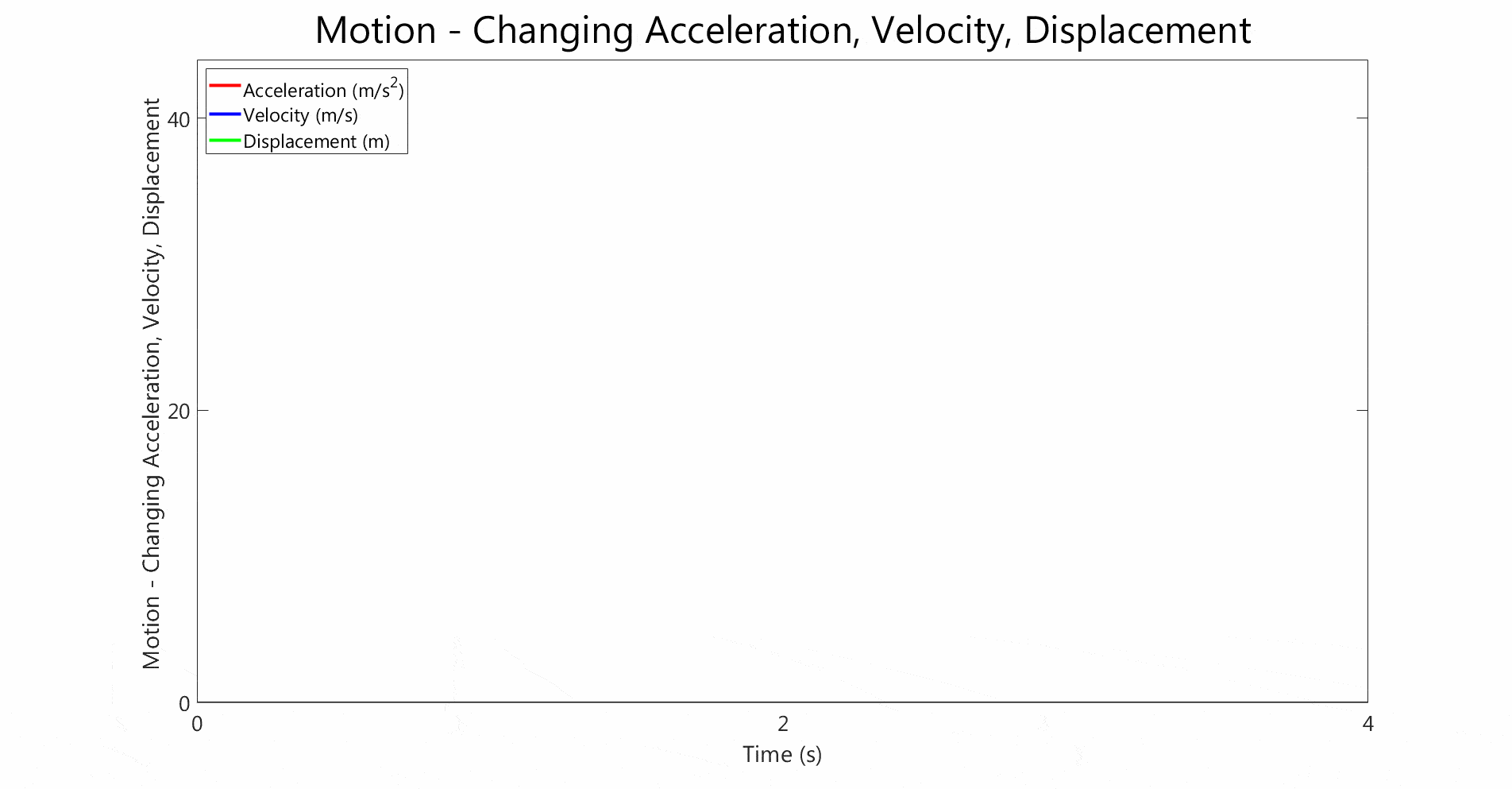 Motion - Changing Acceleration, Velocity, Displacement

Acceleration (m/s$^2$)
Velocity (m/s)
Displacement (m)

Motion - Changing Acceleration, Velocity, Displacement

40
20
0

0
2
4

Time (s)